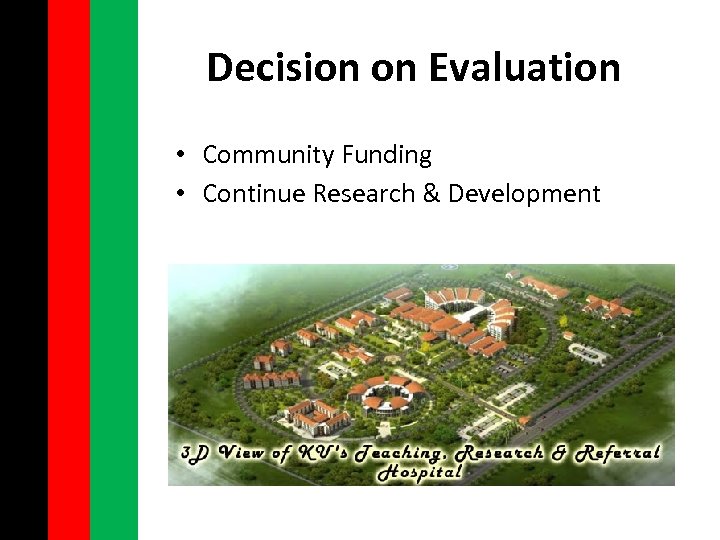 Decision on Evaluation

• Community Funding
• Continue Research & Development

3D View of KU's Teaching, Research & Referral Hospital